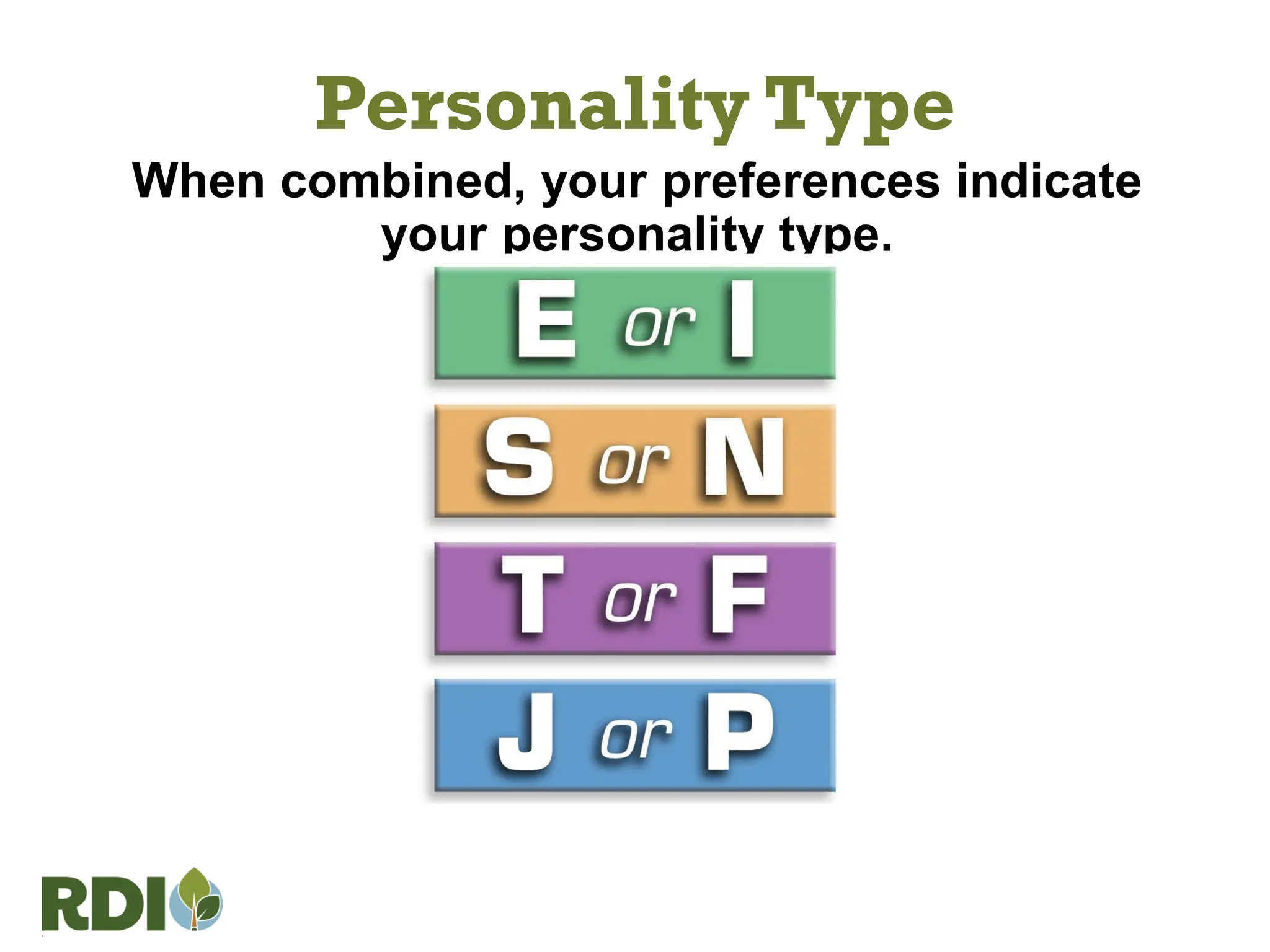 Personality Type

When combined, your preferences indicate your personality type.

E or I

S or N

T or F

J or P

RDI